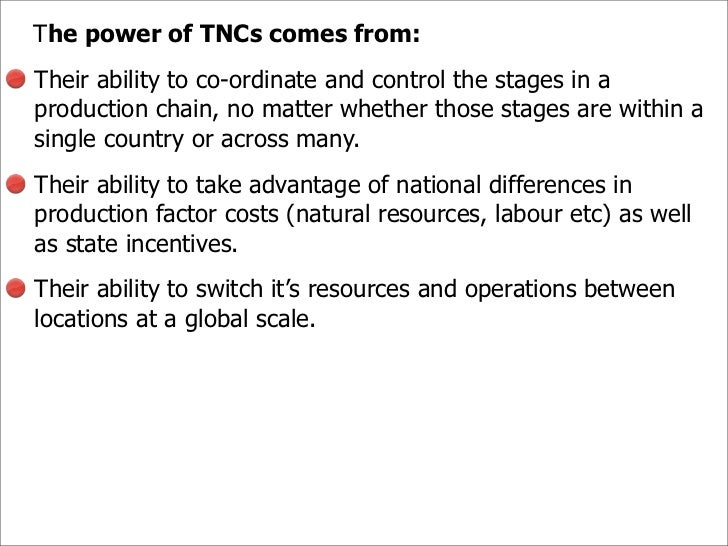 The power of TNCs comes from:

Their ability to co-ordinate and control the stages in a production chain, no matter whether those stages are within a single country or across many.

Their ability to take advantage of national differences in production factor costs (natural resources, labour etc) as well as state incentives.

Their ability to switch it's resources and operations between locations at a global scale.